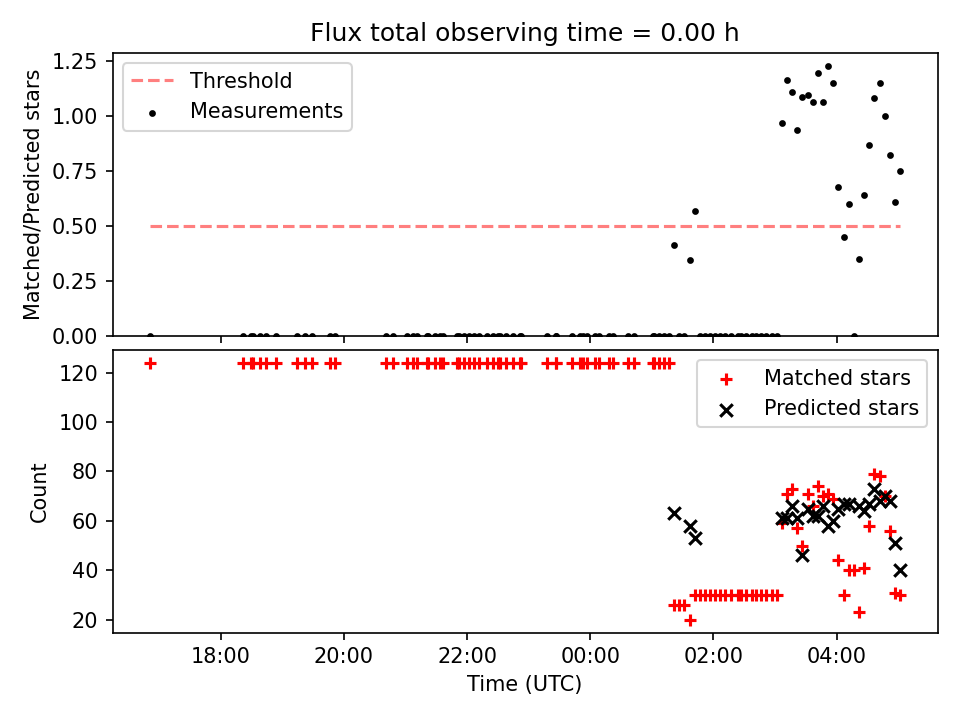 Flux total observing time = 0.00 h

Threshold
Measurements

Matched/Predicted stars

1.25
1.00
0.75
0.50
0.25
0.00

Matched stars
Predicted stars

Count

120
100
80
60
40
20

18:00
20:00
22:00
00:00
02:00
04:00

Time (UTC)